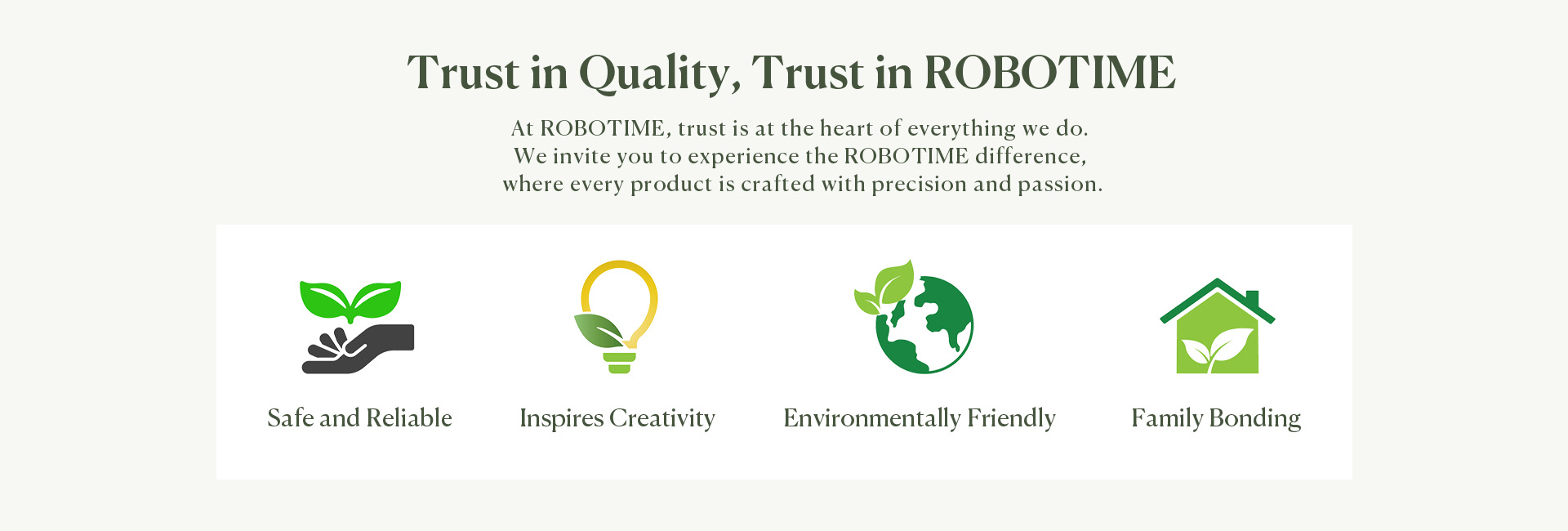 Trust in Quality, Trust in ROBOTIME

At ROBOTIME, trust is at the heart of everything we do. We invite you to experience the ROBOTIME difference, where every product is crafted with precision and passion.

Safe and Reliable

Inspires Creativity

Environmentally Friendly

Family Bonding